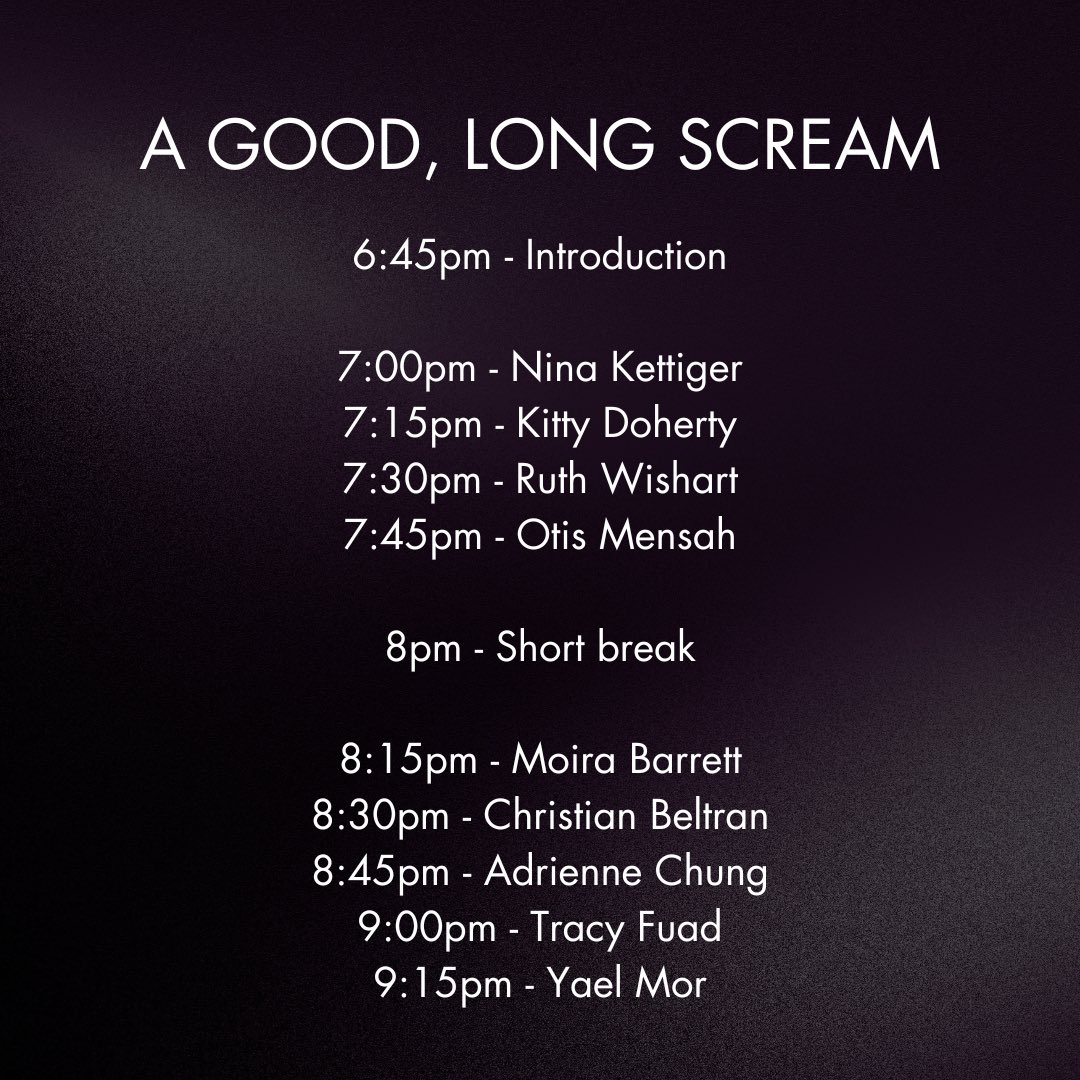 A GOOD, LONG SCREAM

6:45pm - Introduction

7:00pm - Nina Kettiger
7:15pm - Kitty Doherty
7:30pm - Ruth Wishart
7:45pm - Otis Mensah

8pm - Short break

8:15pm - Moira Barrett
8:30pm - Christian Beltran
8:45pm - Adrienne Chung
9:00pm - Tracy Fuad
9:15pm - Yael Mor